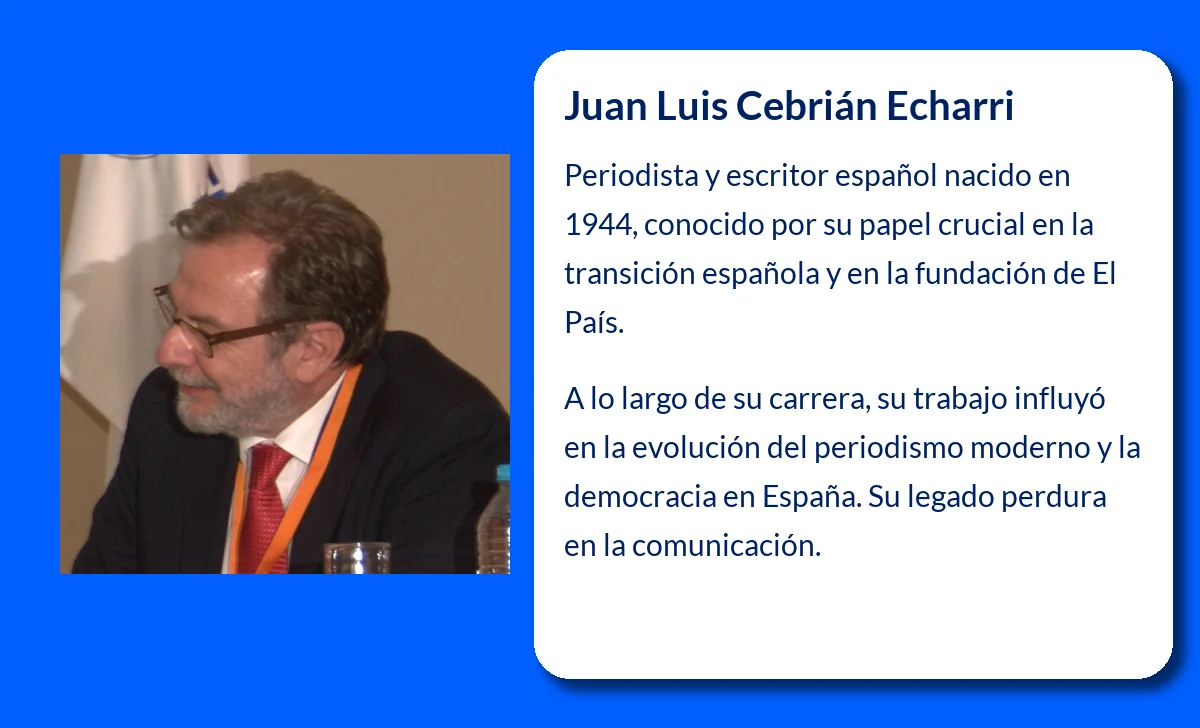 Juan Luis Cebrián Echarri

Periodista y escritor español nacido en 1944, conocido por su papel crucial en la transición española y en la fundación de El País.

A lo largo de su carrera, su trabajo influyó en la evolución del periodismo moderno y la democracia en España. Su legado perdura en la comunicación.